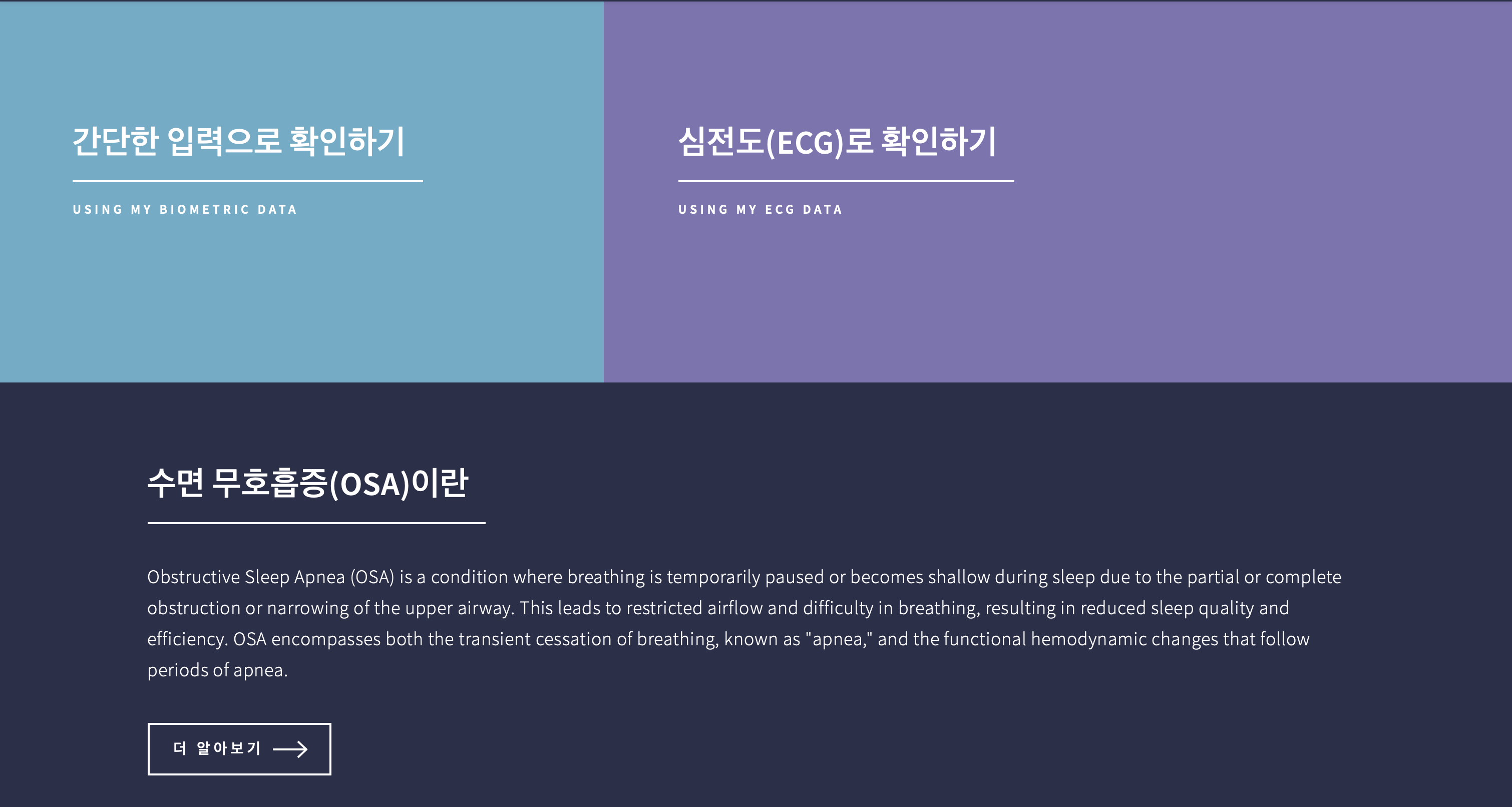 간단한 입력으로 확인하기

USING MY BIOMETRIC DATA

심전도(ECG)로 확인하기

USING MY ECG DATA

수면 무호흡증(OSA)이란

Obstructive Sleep Apnea (OSA) is a condition where breathing is temporarily paused or becomes shallow during sleep due to the partial or complete obstruction or narrowing of the upper airway. This leads to restricted airflow and difficulty in breathing, resulting in reduced sleep quality and efficiency. OSA encompasses both the transient cessation of breathing, known as "apnea," and the functional hemodynamic changes that follow periods of apnea.

더 알아보기